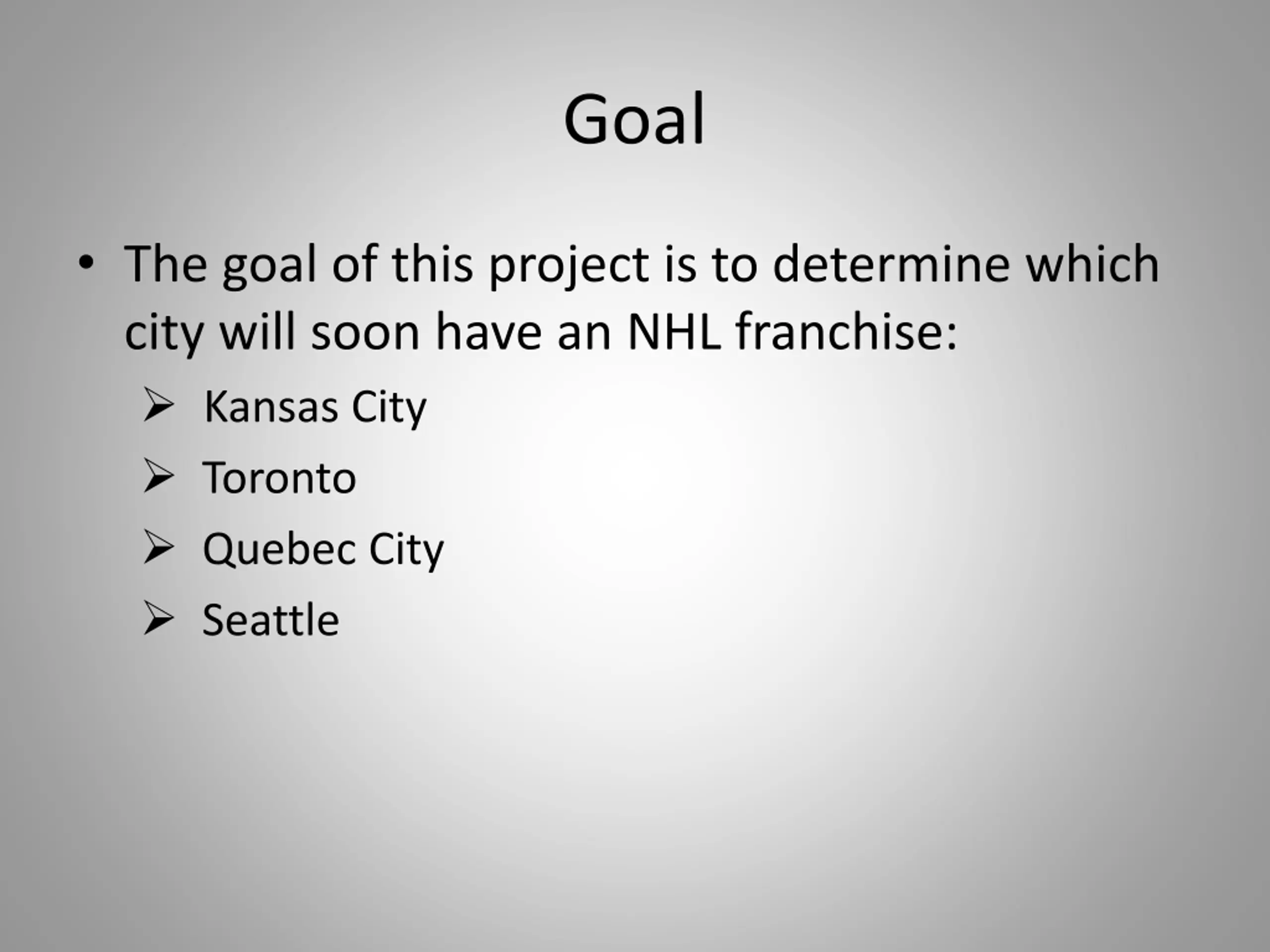 Goal

• The goal of this project is to determine which city will soon have an NHL franchise:

➢ Kansas City
➢ Toronto
➢ Quebec City
➢ Seattle